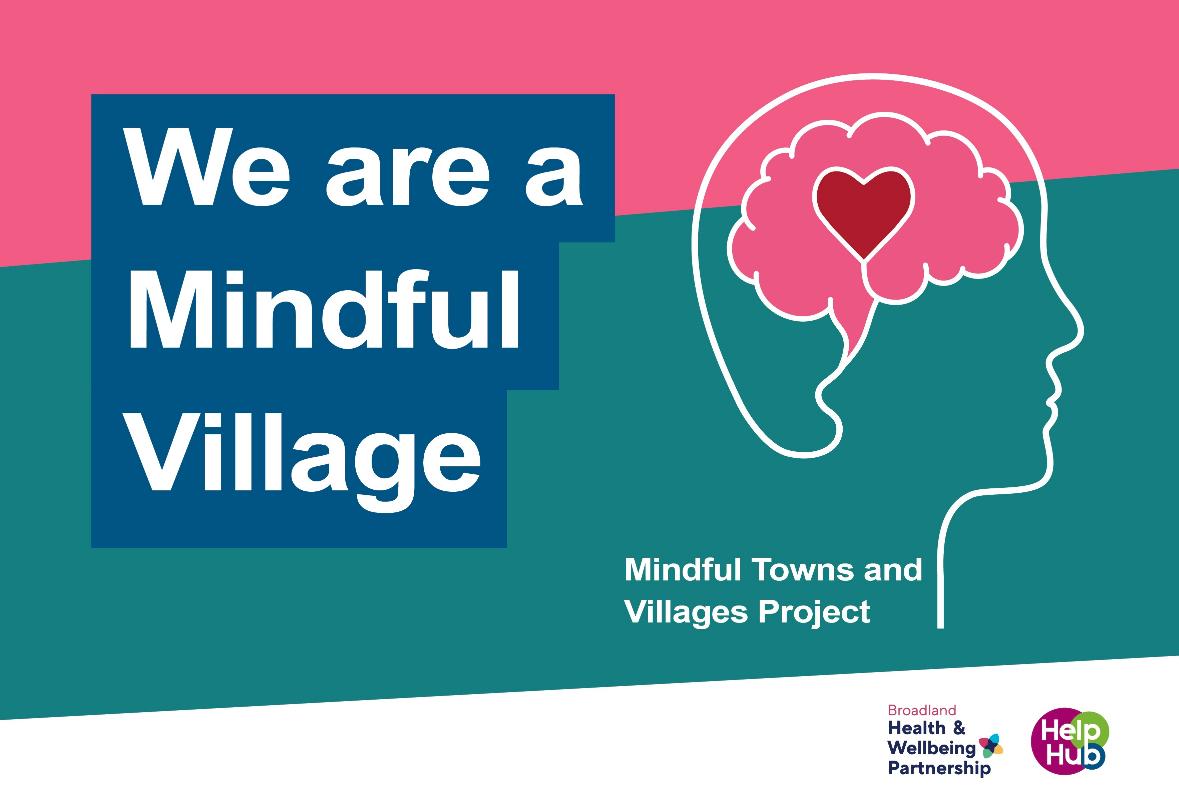 We are a Mindful Village

Mindful Towns and Villages Project

Broadland
Health &
Wellbeing
Partnership

Help
Hub